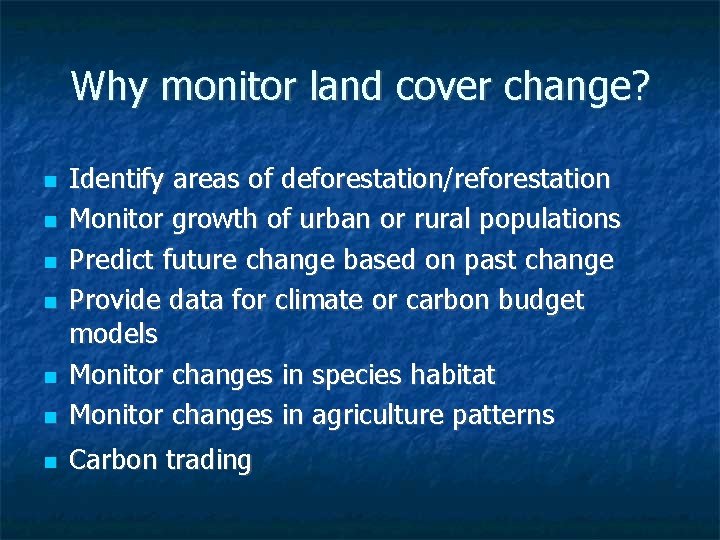 Why monitor land cover change?

- Identify areas of deforestation/reforestation
- Monitor growth of urban or rural populations
- Predict future change based on past change
- Provide data for climate or carbon budget models
- Monitor changes in species habitat
- Monitor changes in agriculture patterns
- Carbon trading